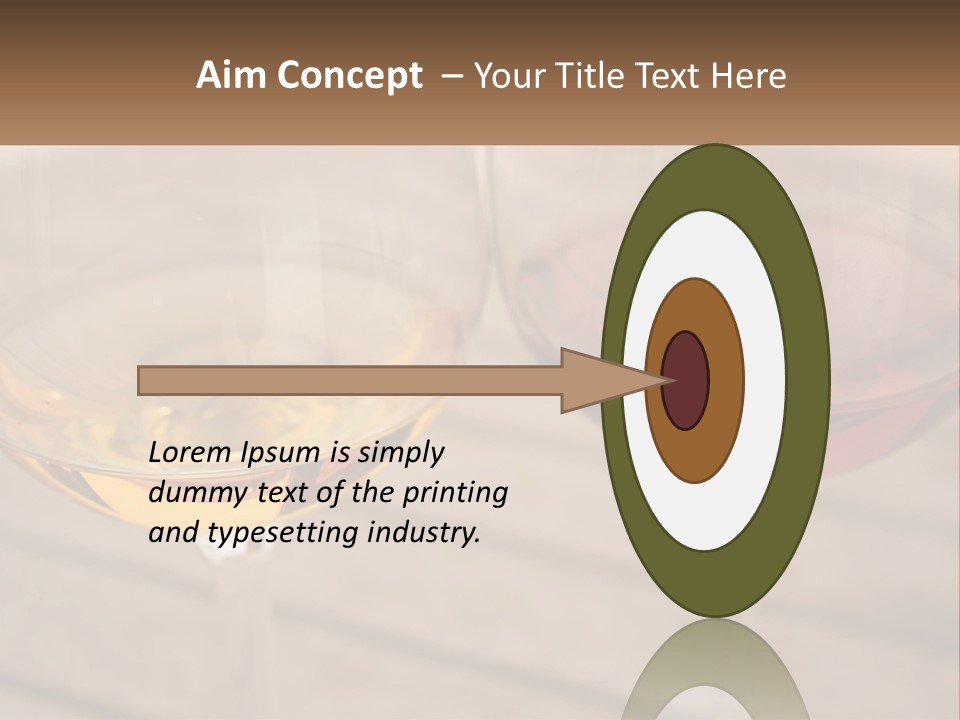 Aim Concept – Your Title Text Here

Lorem Ipsum is simply dummy text of the printing and typesetting industry.